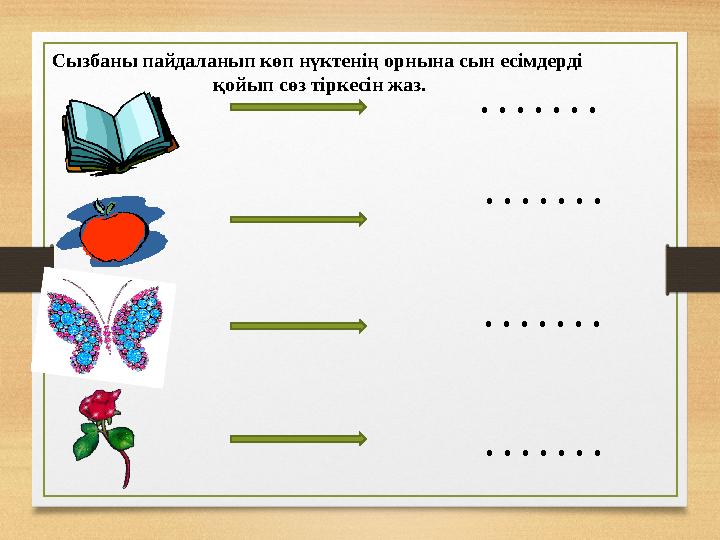 Сызбаны пайдаланып көп нүктенің орнына сын есімдерді қойып сөз тіркесін жаз.

. . . . . . .

. . . . . . .

. . . . . . .

. . . . . . .